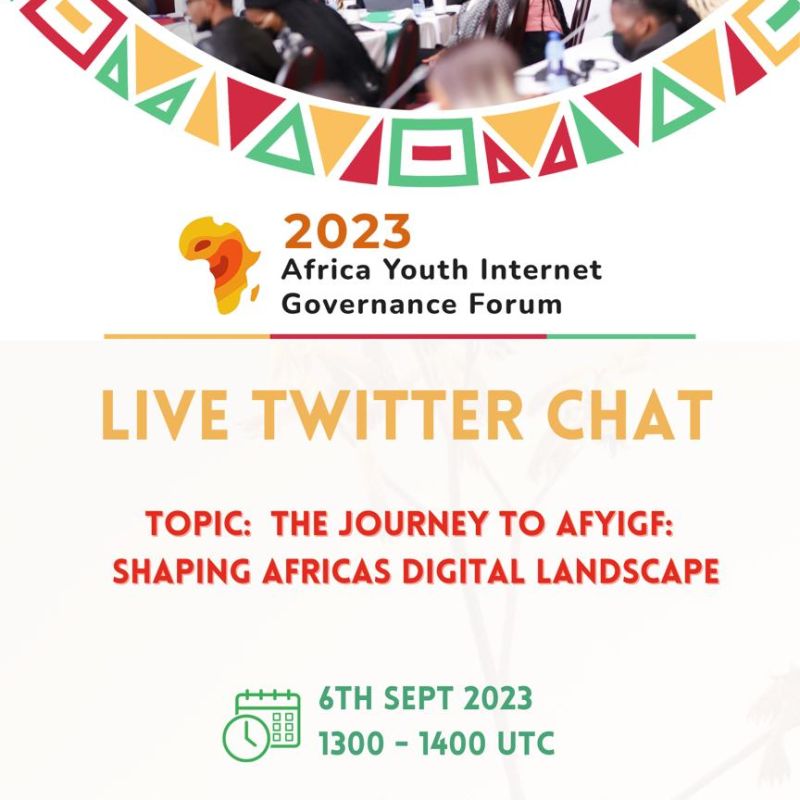 2023
Africa Youth Internet Governance Forum

LIVE TWITTER CHAT

TOPIC: THE JOURNEY TO AFYIGF: SHAPING AFRICAS DIGITAL LANDSCAPE

6TH SEPT 2023
1300 - 1400 UTC